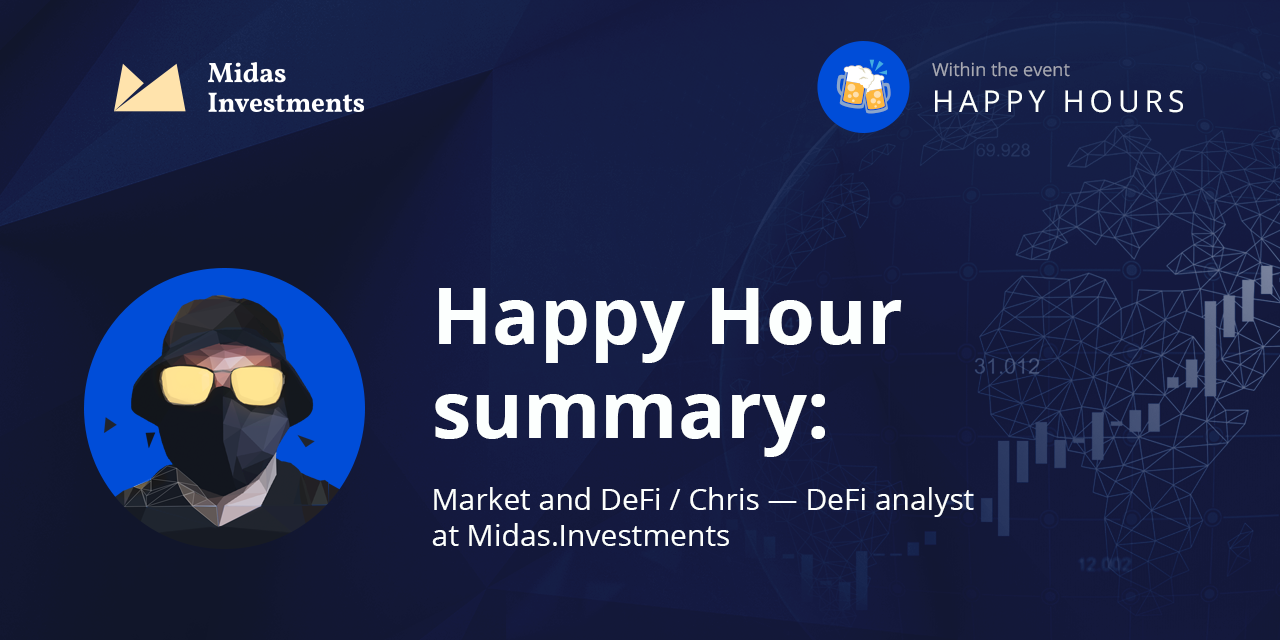 Midas Investments

Within the event
HAPPY HOURS

69.928

31.012

12.002

Happy Hour summary:

Market and DeFi / Chris — DeFi analyst at Midas.Investments